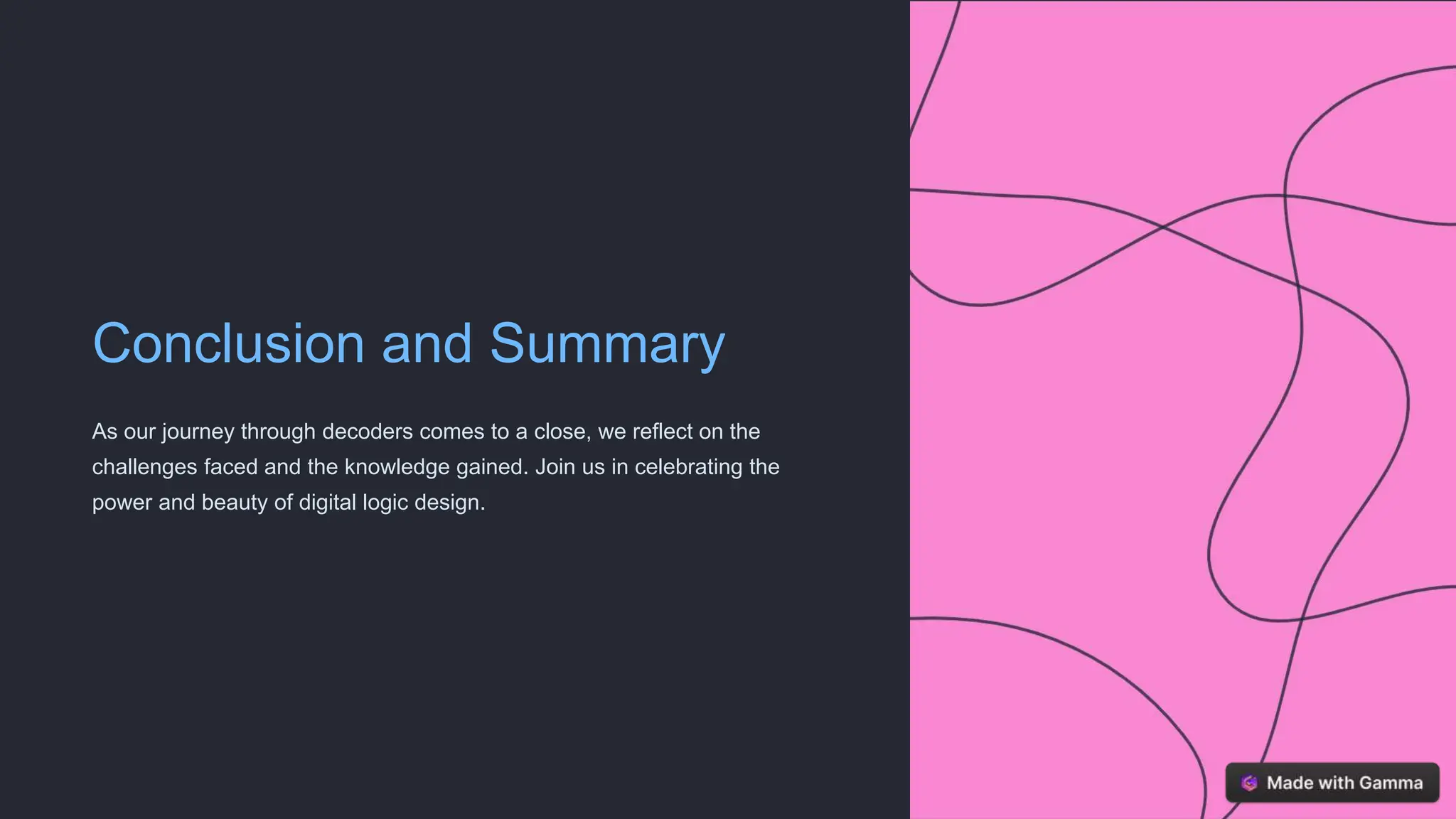 Conclusion and Summary

As our journey through decoders comes to a close, we reflect on the challenges faced and the knowledge gained. Join us in celebrating the power and beauty of digital logic design.

Made with Gamma